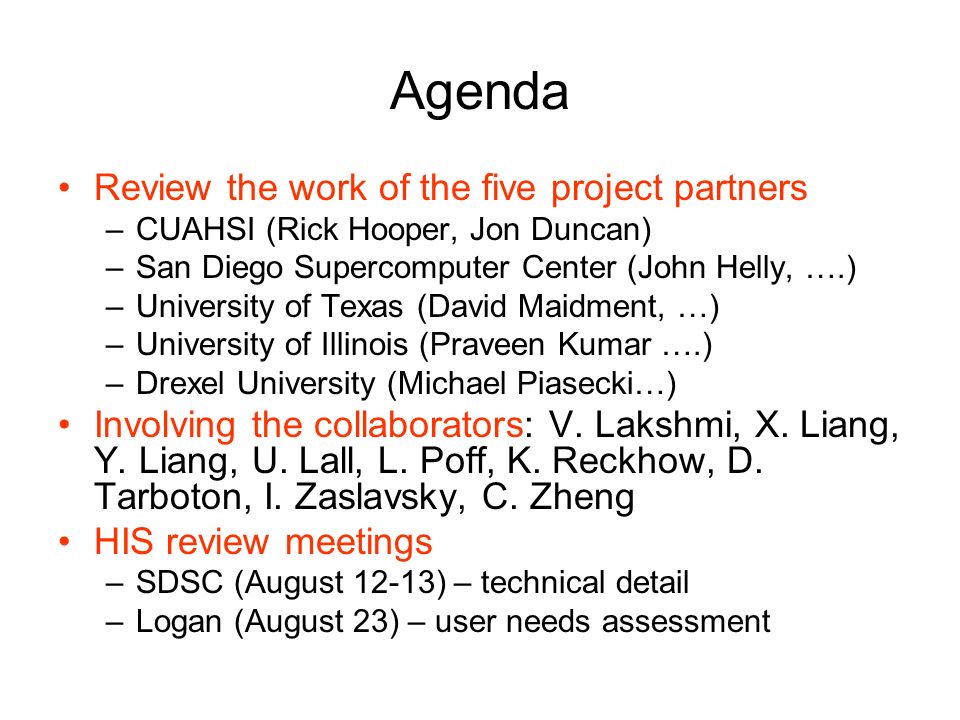 Agenda

• Review the work of the five project partners
– CUAHSI (Rick Hooper, Jon Duncan)
– San Diego Supercomputer Center (John Helly, ….)
– University of Texas (David Maidment, …)
– University of Illinois (Praveen Kumar ….)
– Drexel University (Michael Piasecki…)
• Involving the collaborators: V. Lakshmi, X. Liang, Y. Liang, U. Lall, L. Poff, K. Reckhow, D. Tarboton, I. Zaslavsky, C. Zheng
• HIS review meetings
– SDSC (August 12-13) – technical detail
– Logan (August 23) – user needs assessment